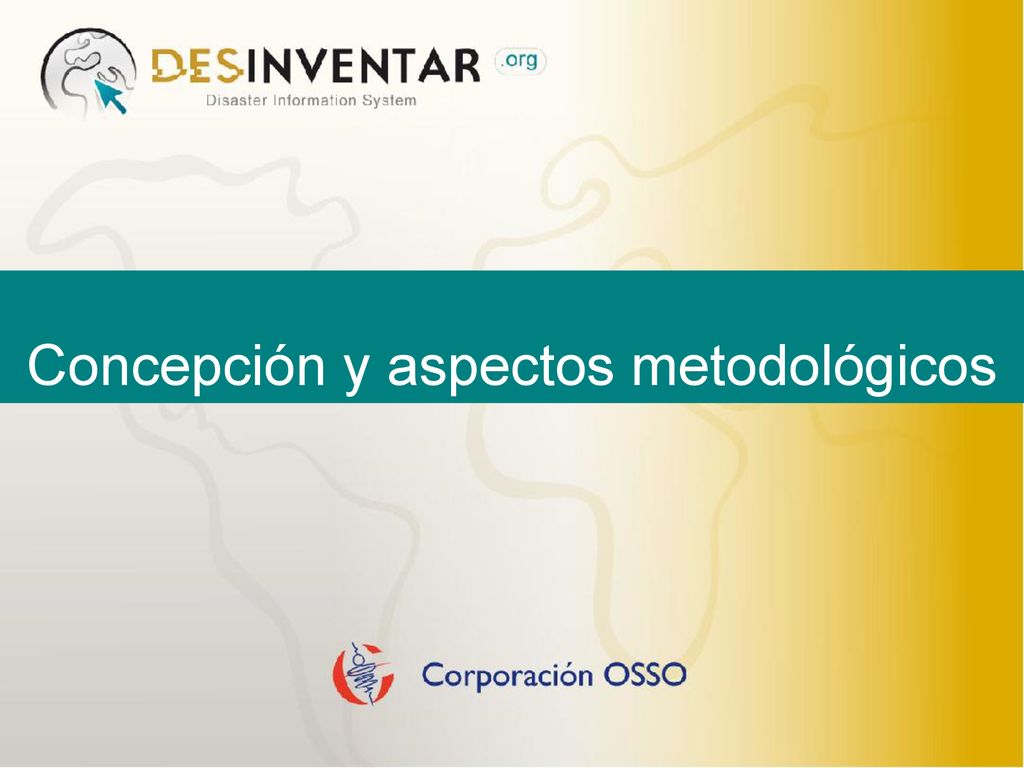 DESINVENTAR .org
Disaster Information System

Concepción y aspectos metodológicos

Corporación OSSO